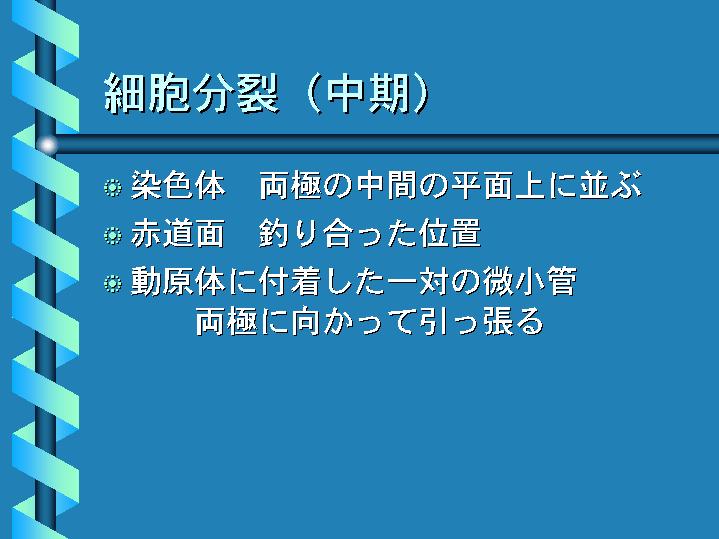 細胞分裂（中期）

染色体　両極の中間の平面上に並ぶ

赤道面　釣り合った位置

動原体に付着した一対の微小管
両極に向かって引っ張る